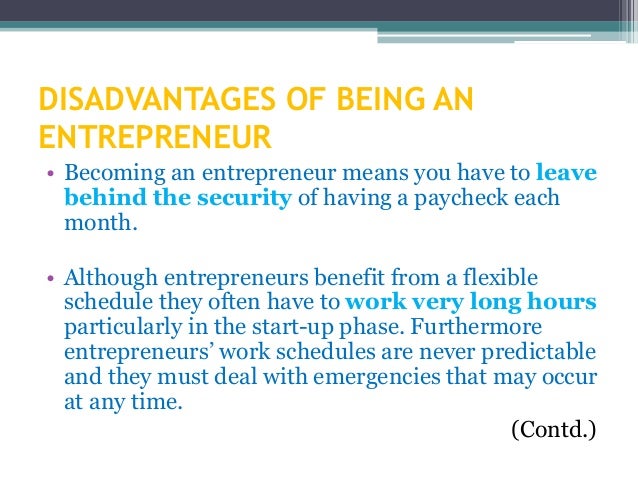 DISADVANTAGES OF BEING AN ENTREPRENEUR

• Becoming an entrepreneur means you have to leave behind the security of having a paycheck each month.

• Although entrepreneurs benefit from a flexible schedule they often have to work very long hours particularly in the start-up phase. Furthermore entrepreneurs' work schedules are never predictable and they must deal with emergencies that may occur at any time.

(Contd.)